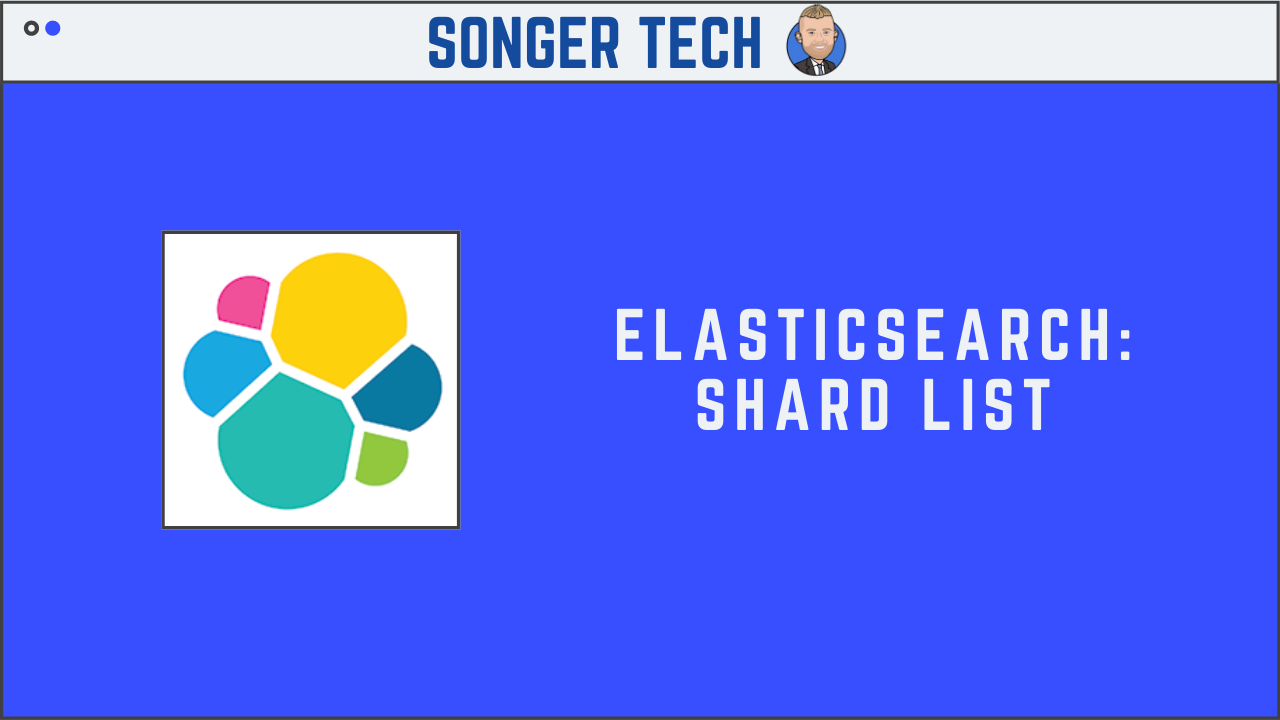 SONGER TECH

ELASTICSEARCH:
SHARD LIST